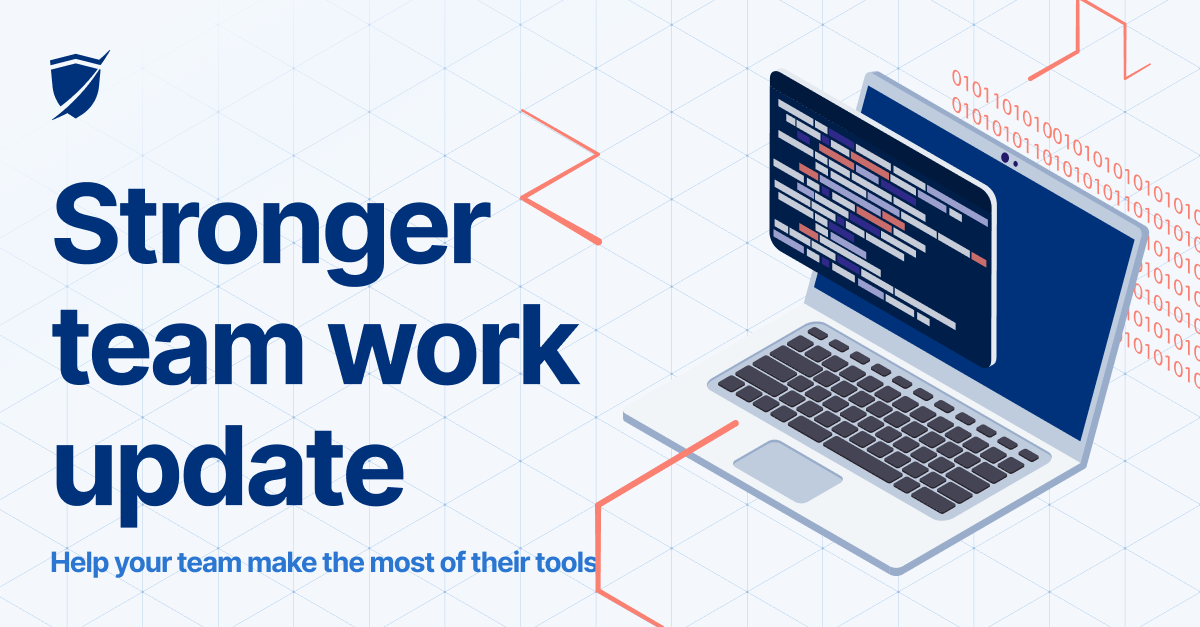 Stronger team work update

Help your team make the most of their tools